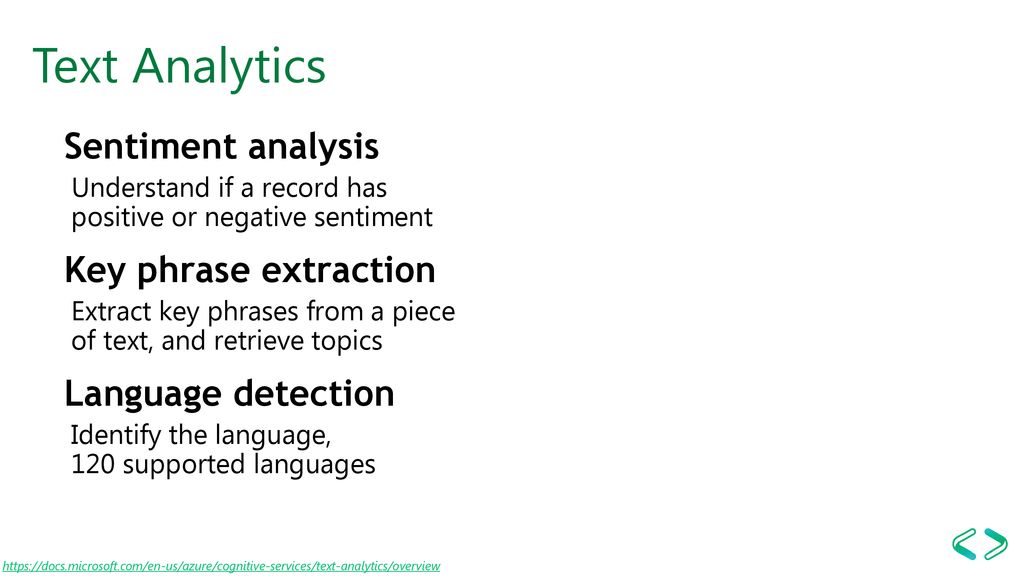 Text Analytics

Sentiment analysis

Understand if a record has positive or negative sentiment

Key phrase extraction

Extract key phrases from a piece of text, and retrieve topics

Language detection

Identify the language, 120 supported languages

https://docs.microsoft.com/en-us/azure/cognitive-services/text-analytics/overview